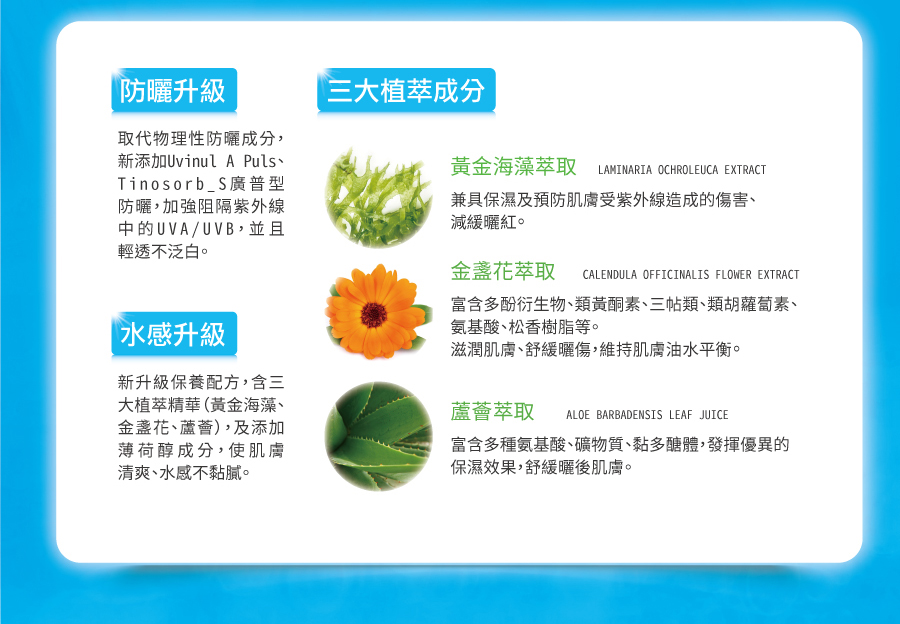 防曬升級

取代物理性防曬成分，新添加Uvinul A Puls、Tinosorb_S廣普型防曬，加強阻隔紫外線中的UVA/UVB，並且輕透不泛白。

水感升級

新升級保養配方，含三大植萃精華(黃金海藻、金盞花、蘆薈)，及添加薄荷醇成分，使肌膚清爽、水感不黏膩。

三大植萃成分

黃金海藻萃取 LAMINARIA OCHROLEUCA EXTRACT

兼具保濕及預防肌膚受紫外線造成的傷害、減緩曬紅。

金盞花萃取 CALENDULA OFFICINALIS FLOWER EXTRACT

富含多酚衍生物、類黃酮素、三帖類、類胡蘿蔔素、氨基酸、松香樹脂等。
滋潤肌膚、舒緩曬傷，維持肌膚油水平衡。

蘆薈萃取 ALOE BARBADENSIS LEAF JUICE

富含多種氨基酸、礦物質、黏多醣體，發揮優異的保濕效果，舒緩曬後肌膚。